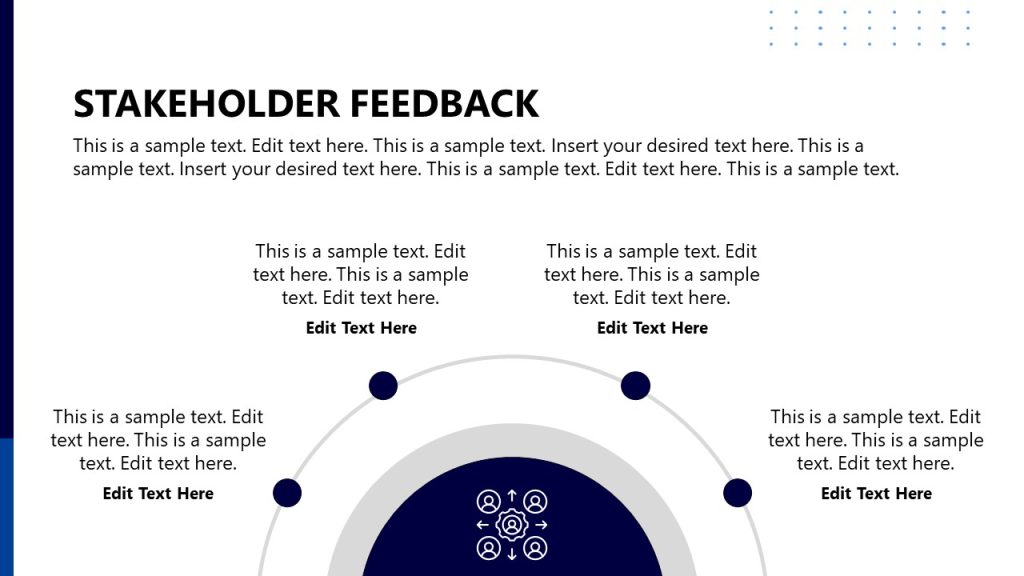 STAKEHOLDER FEEDBACK

This is a sample text. Edit text here. This is a sample text. Insert your desired text here. This is a sample text. Insert your desired text here. This is a sample text. Edit text here. This is a sample text.

This is a sample text. Edit text here. This is a sample text. Edit text here.

Edit Text Here

This is a sample text. Edit text here. This is a sample text. Edit text here.

Edit Text Here

This is a sample text. Edit text here. This is a sample text. Edit text here.

Edit Text Here

This is a sample text. Edit text here. This is a sample text. Edit text here.

Edit Text Here